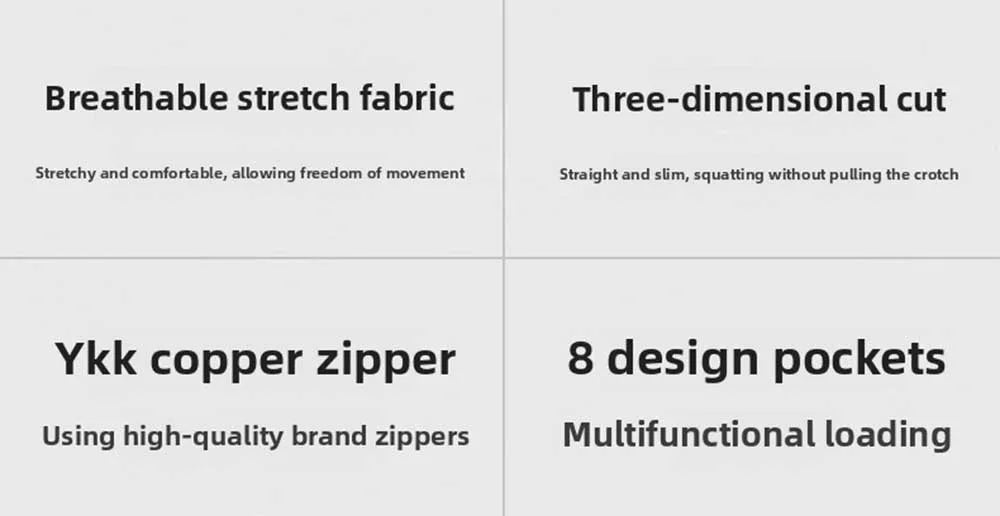 Breathable stretch fabric

Stretchy and comfortable, allowing freedom of movement

Three-dimensional cut

Straight and slim, squatting without pulling the crotch

Ykk copper zipper

Using high-quality brand zippers

8 design pockets

Multifunctional loading